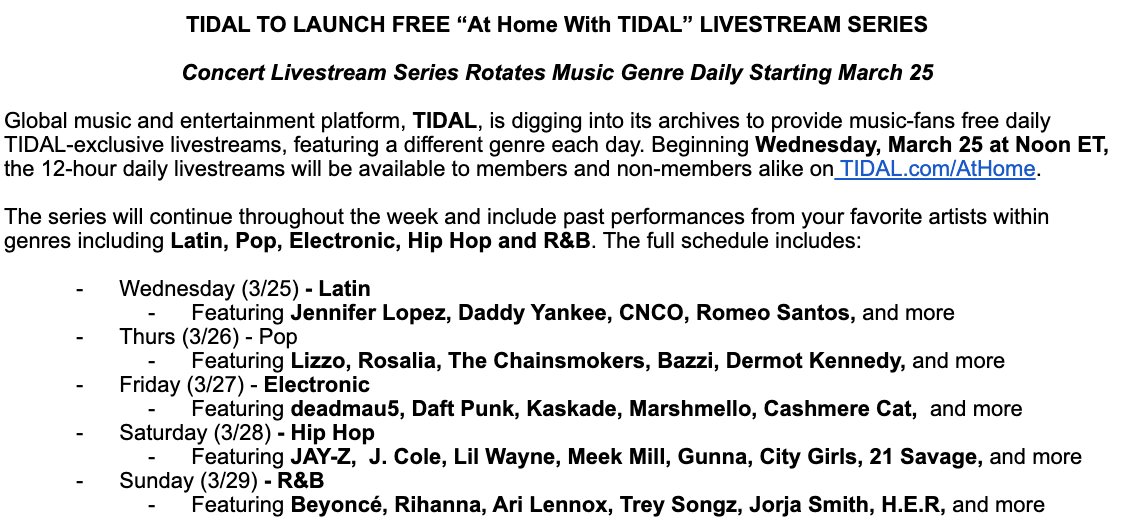 TIDAL TO LAUNCH FREE “At Home With TIDAL” LIVESTREAM SERIES

Concert Livestream Series Rotates Music Genre Daily Starting March 25

Global music and entertainment platform, TIDAL, is digging into its archives to provide music-fans free daily TIDAL-exclusive livestreams, featuring a different genre each day. Beginning Wednesday, March 25 at Noon ET, the 12-hour daily livestreams will be available to members and non-members alike on TIDAL.com/AtHome.

The series will continue throughout the week and include past performances from your favorite artists within genres including Latin, Pop, Electronic, Hip Hop and R&B. The full schedule includes:

- Wednesday (3/25) - Latin
  - Featuring Jennifer Lopez, Daddy Yankee, CNCO, Romeo Santos, and more
- Thurs (3/26) - Pop
  - Featuring Lizzo, Rosalia, The Chainsmokers, Bazzi, Dermot Kennedy, and more
- Friday (3/27) - Electronic
  - Featuring deadmau5, Daft Punk, Kaskade, Marshmello, Cashmere Cat, and more
- Saturday (3/28) - Hip Hop
  - Featuring JAY-Z, J. Cole, Lil Wayne, Meek Mill, Gunna, City Girls, 21 Savage, and more
- Sunday (3/29) - R&B
  - Featuring Beyoncé, Rihanna, Ari Lennox, Trey Songz, Jorja Smith, H.E.R, and more